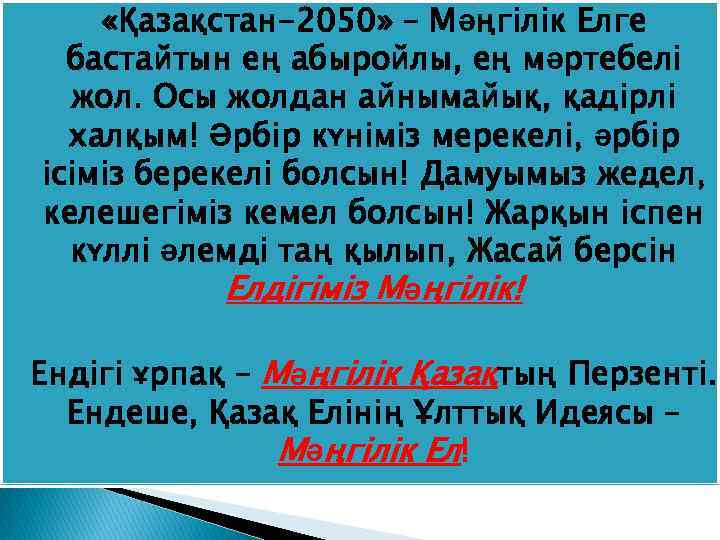 «Қазақстан-2050» – Мәңгілік Елге бастайтын ең абыройлы, ең мәртебелі жол. Осы жолдан айнымайық, қадірлі халқым! Әрбір күніміз мерекелі, әрбір ісіміз берекелі болсын! Дамуымыз жедел, келешегіміз кемел болсын! Жарқын іспен күллі әлемді таң қылып, Жасай берсін Елдігіміз Мәңгілік!

Ендігі ұрпақ – Мәңгілік Қазақтың Перзенті. Ендеше, Қазақ Елінің Ұлттық Идеясы – Мәңгілік Ел!